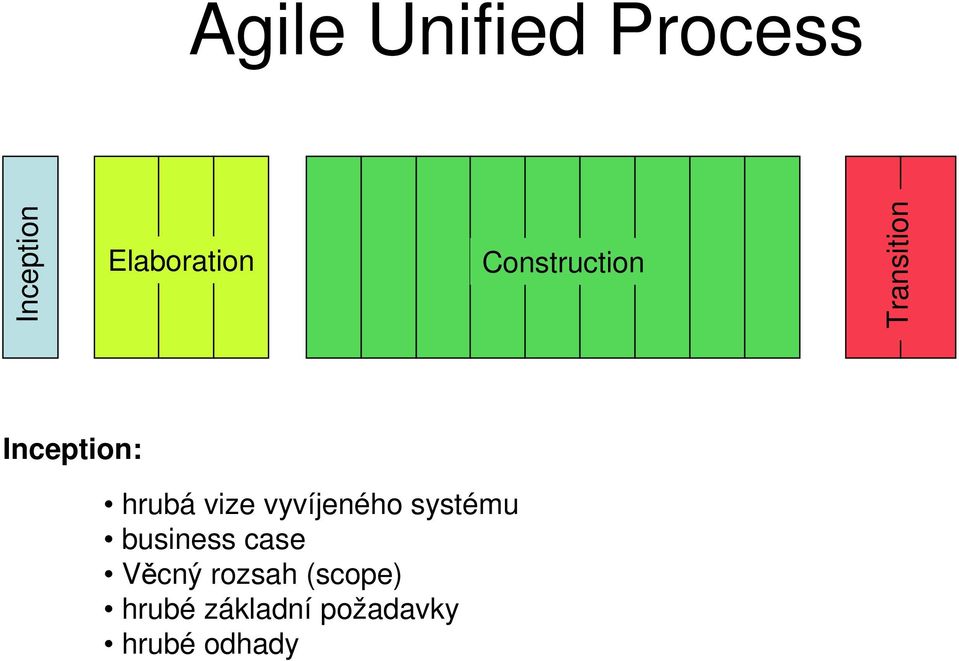 Agile Unified Process

Inception

Elaboration

Construction

Transition

Inception:

• hrubá vize vyvíjeného systému
• business case
• Věcný rozsah (scope)
• hrubé základní požadavky
• hrubé odhady